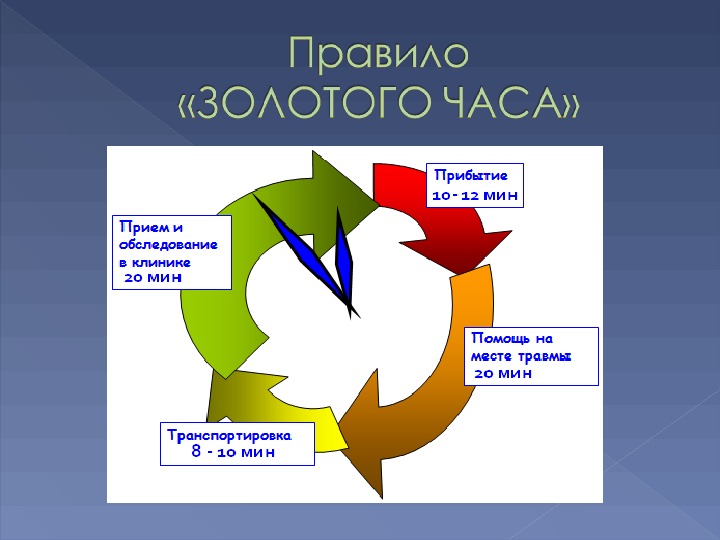 Правило «ЗОЛОТОГО ЧАСА»

Прибытие
10- 12 мин

Помощь на месте травмы
20 мин

Транспортировка
8 - 10 мин

Прием и обследование в клинике
20 мин